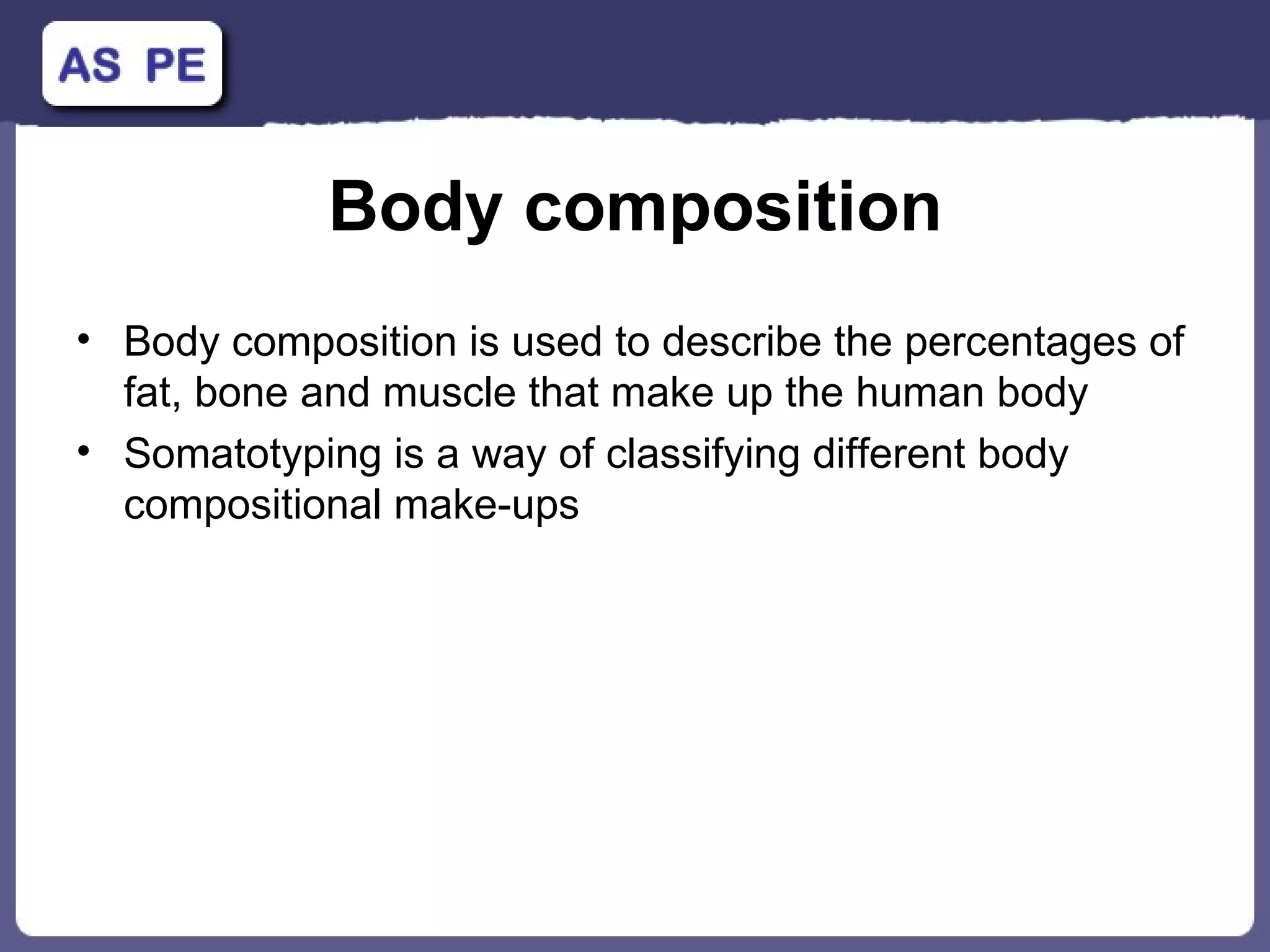 AS PE

Body composition

• Body composition is used to describe the percentages of fat, bone and muscle that make up the human body
• Somatotyping is a way of classifying different body compositional make-ups